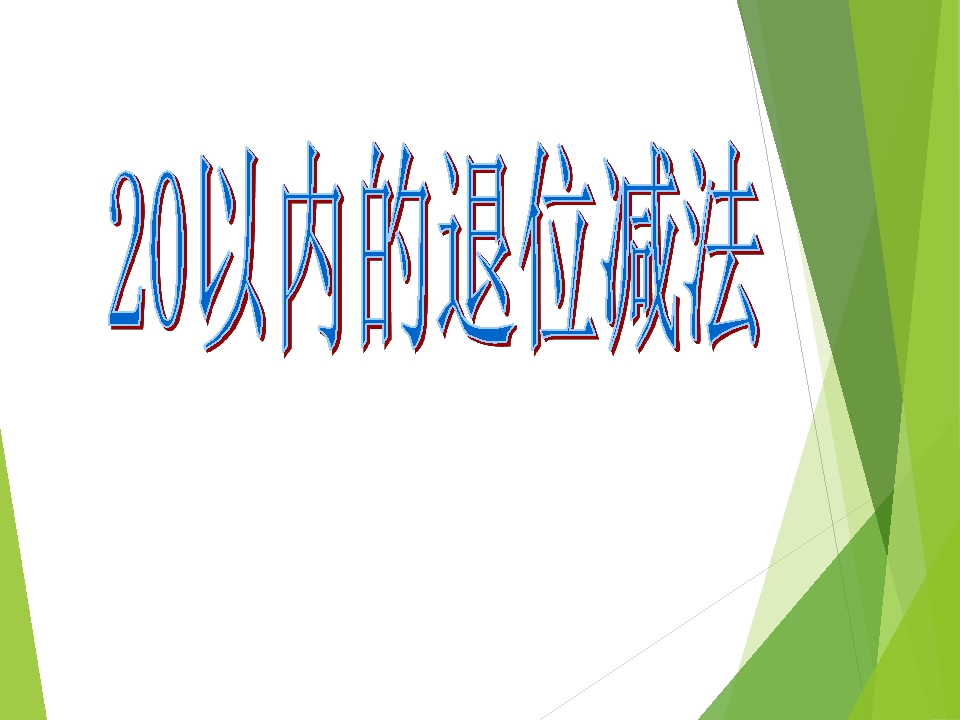 20以内的退位减法